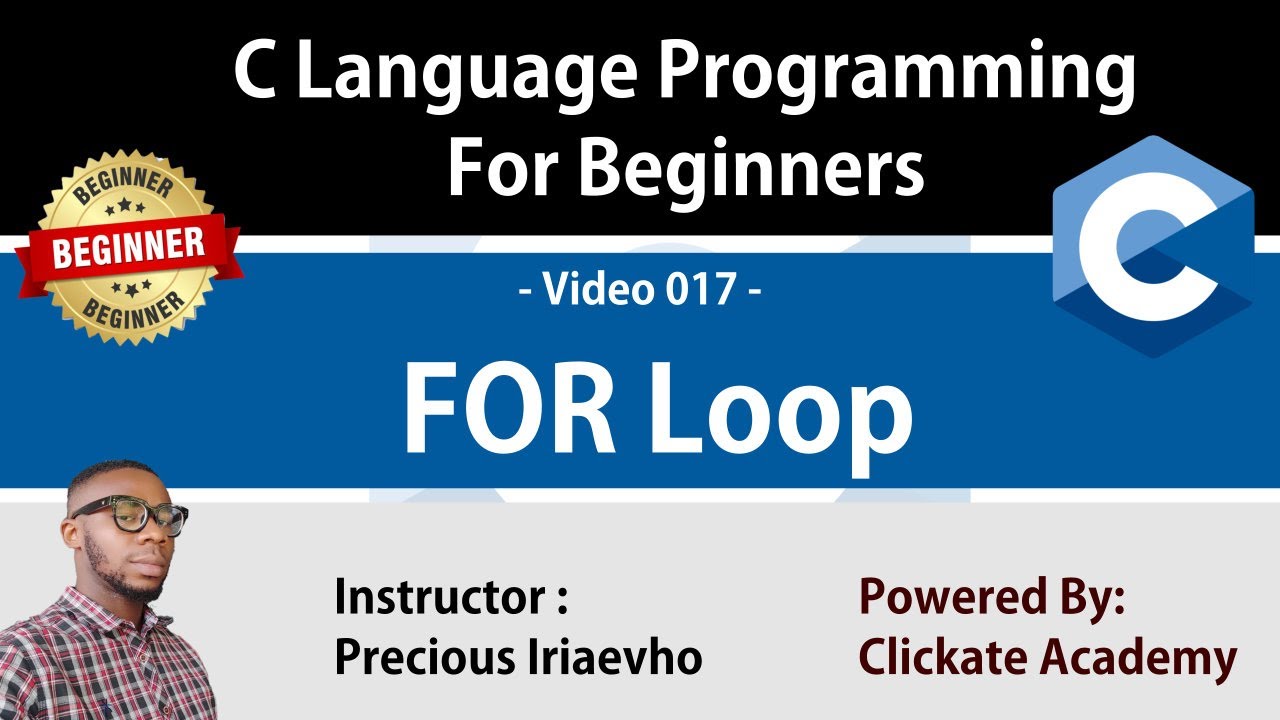 C Language Programming
For Beginners

BEGINNER
BEGINNER
BEGINNER

C

- Video 017 -

FOR Loop

Instructor :
Precious Iriaevho

Powered By:
Clickate Academy